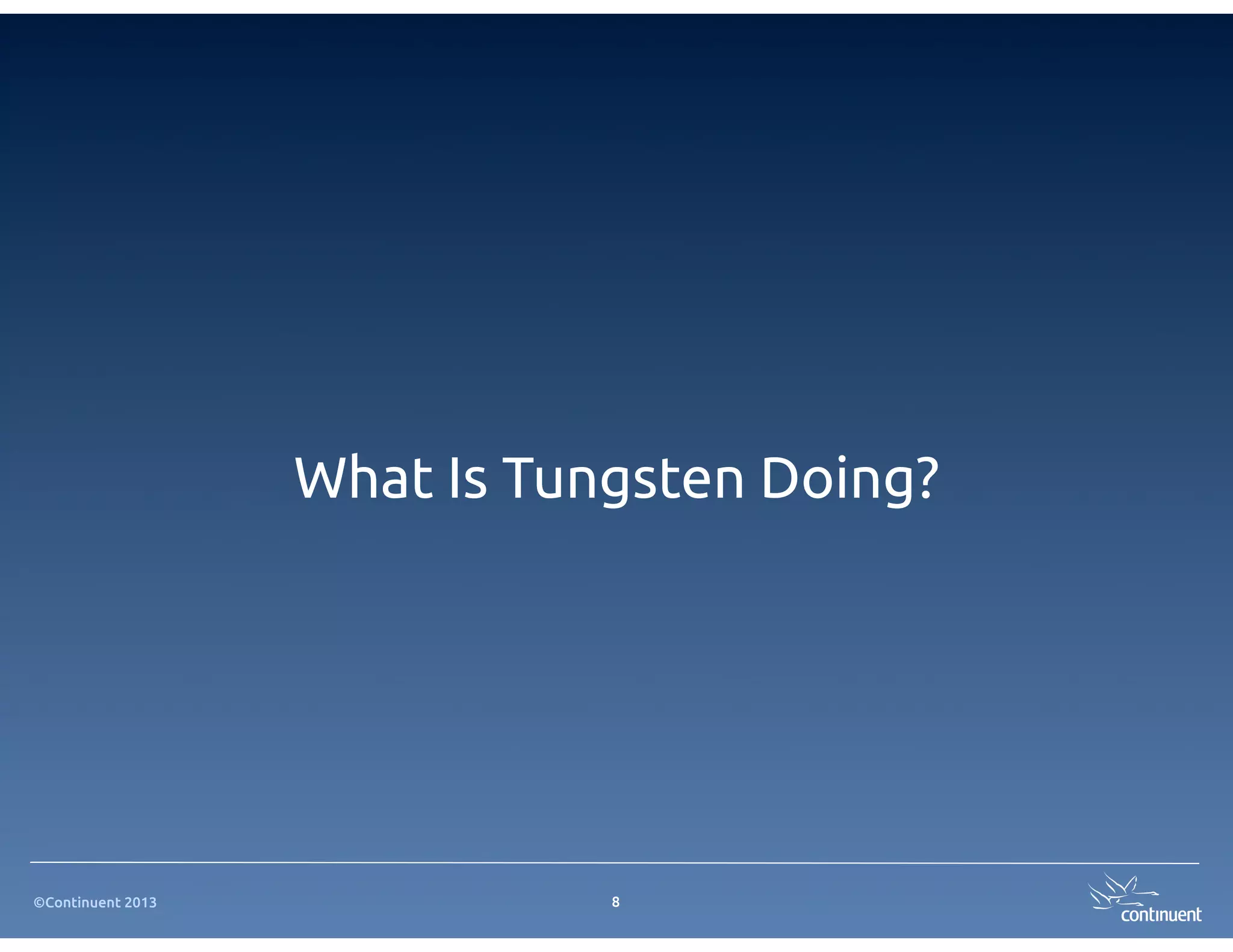 What Is Tungsten Doing?

©Continuent 2013

8

continuent